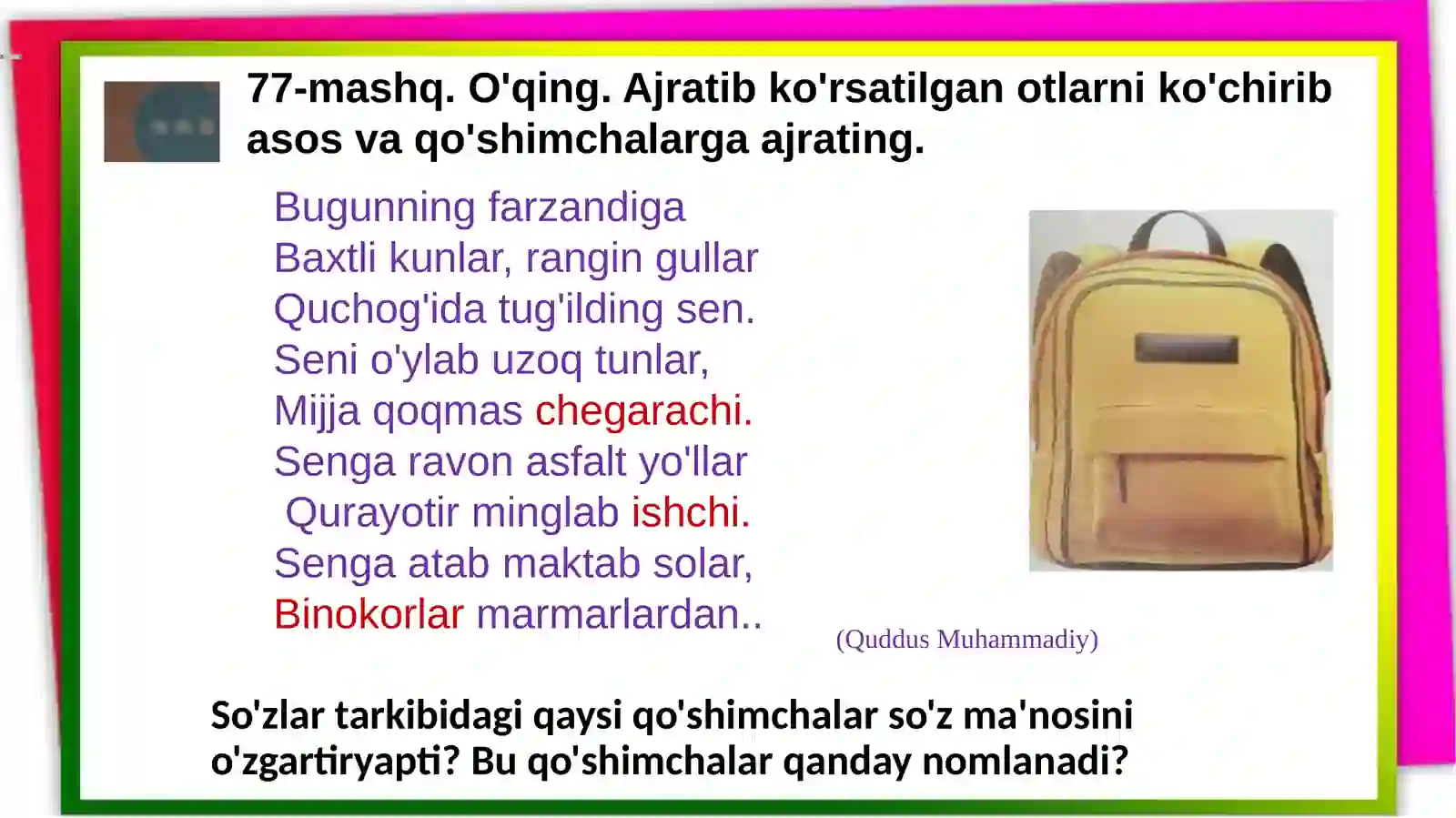 77-mashq. O'qing. Ajratib ko'rsatilgan otlarni ko'chirib asos va qo'shimchalarga ajrating.

Bugunning farzandiga
Baxtli kunlar, rangin gullar
Quchog'ida tug'ilding sen.
Seni o'ylab uzoq tunlar,
Mijja qoqmas chegarachi.
Senga ravon asfalt yo'llar
Qurayotir minglab ishchi.
Senga atab maktab solar,
Binokorlar marmarlardan..

(Quddus Muhammadiy)

So'zlar tarkibidagi qaysi qo'shimchalar so'z ma'nosini o'zgartiryapti? Bu qo'shimchalar qanday nomlanadi?